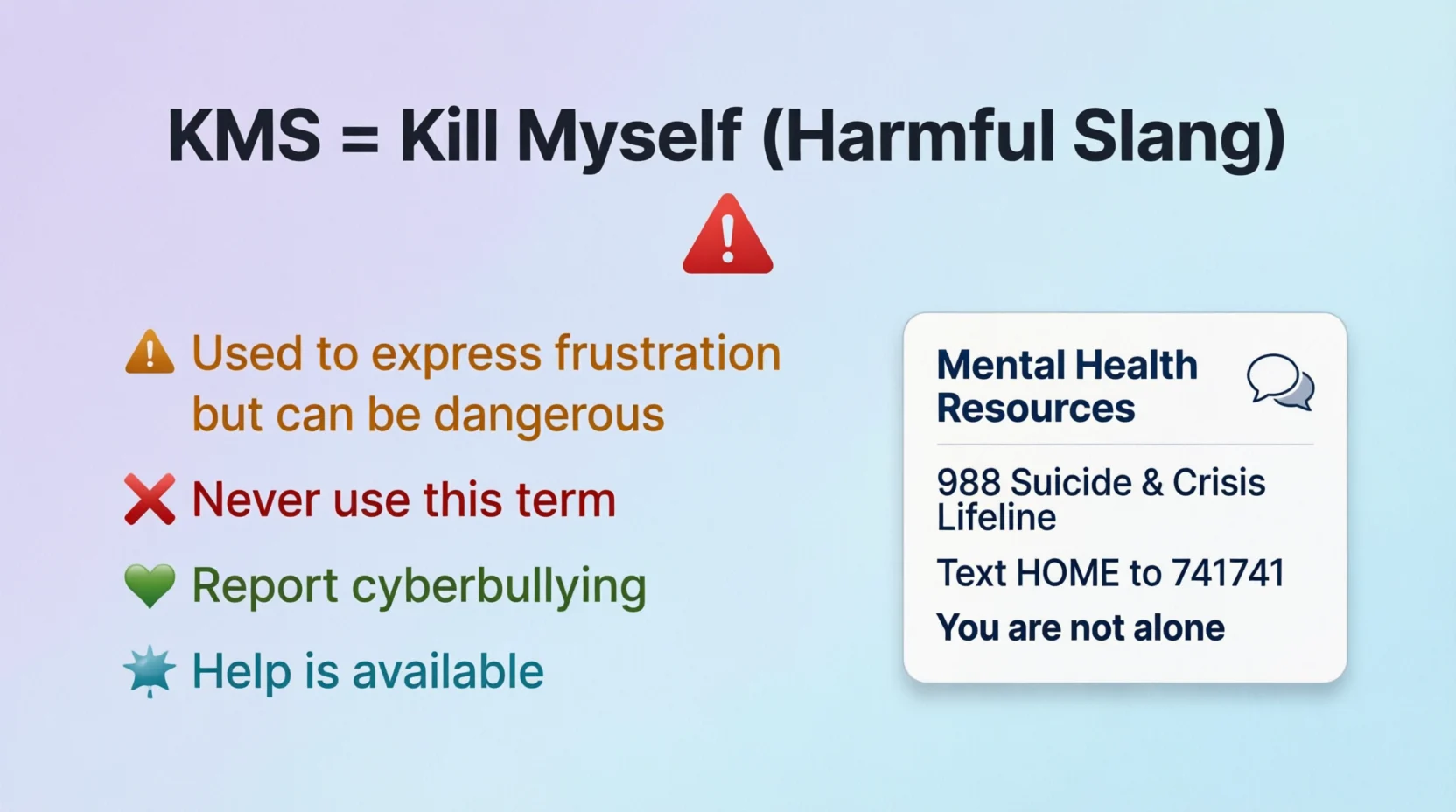 KMS = Kill Myself (Harmful Slang)

Used to express frustration but can be dangerous

Never use this term

Report cyberbullying

Help is available

Mental Health Resources

988 Suicide & Crisis Lifeline

Text HOME to 741741

You are not alone